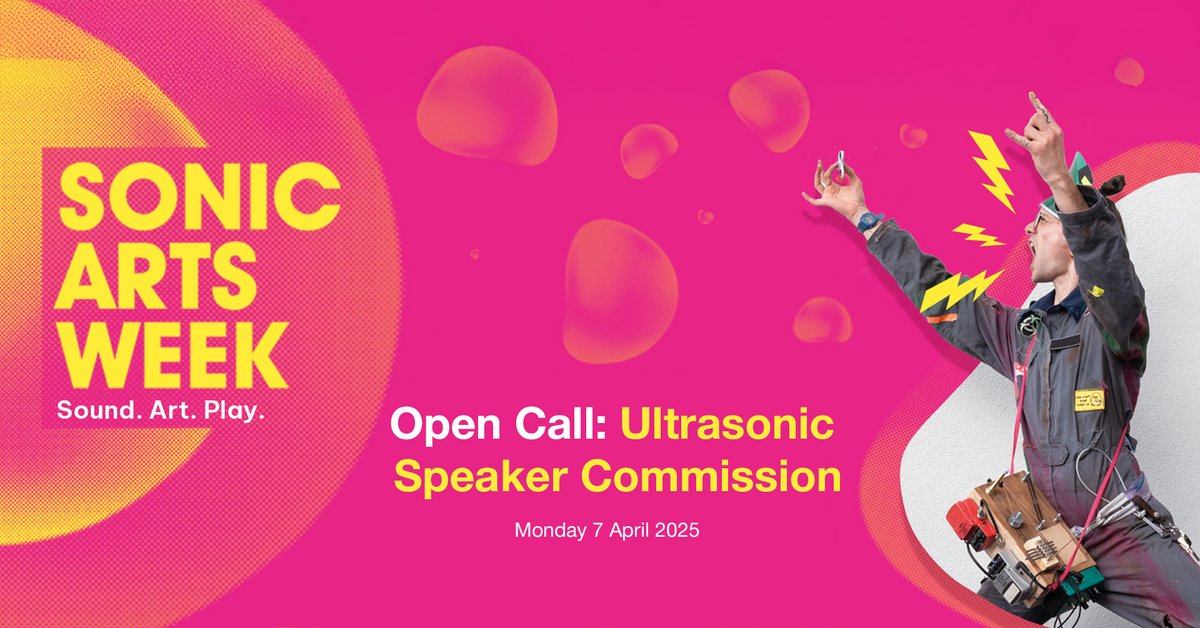 SONIC ARTS WEEK
Sound. Art. Play.

Open Call: Ultrasonic Speaker Commission

Monday 7 April 2025